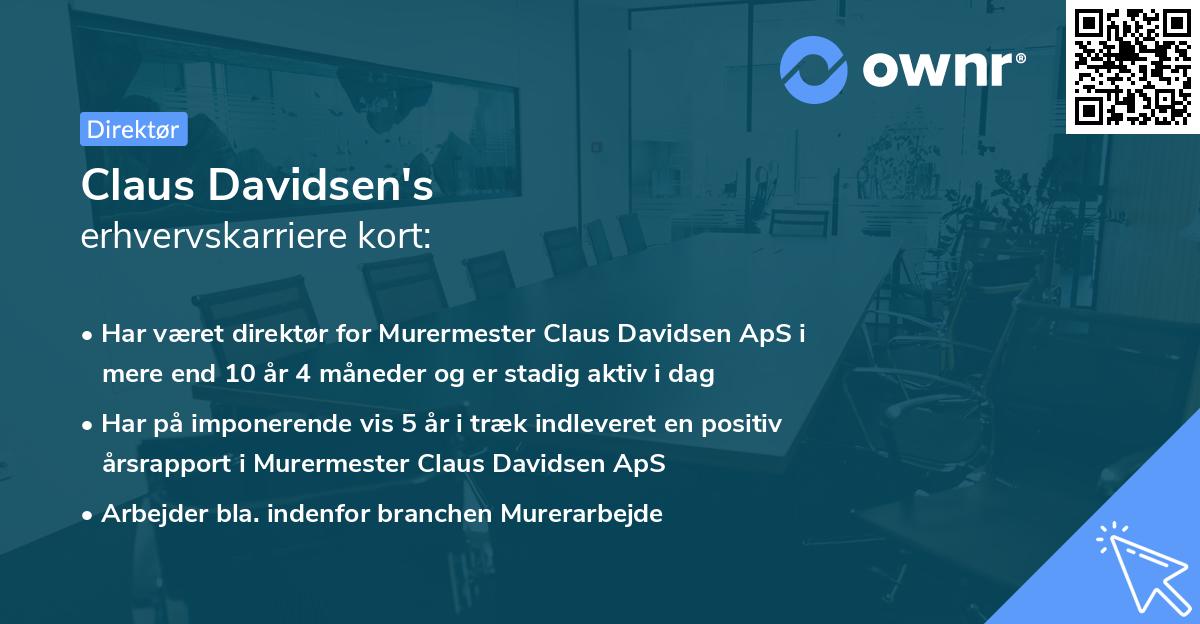 ownr®

Direktør

Claus Davidsen's
erhvervskarriere kort:

• Har været direktør for Murermester Claus Davidsen ApS i mere end 10 år 4 måneder og er stadig aktiv i dag

• Har på imponerende vis 5 år i træk indleveret en positiv årsrapport i Murermester Claus Davidsen ApS

• Arbejder bla. indenfor branchen Murerarbejde